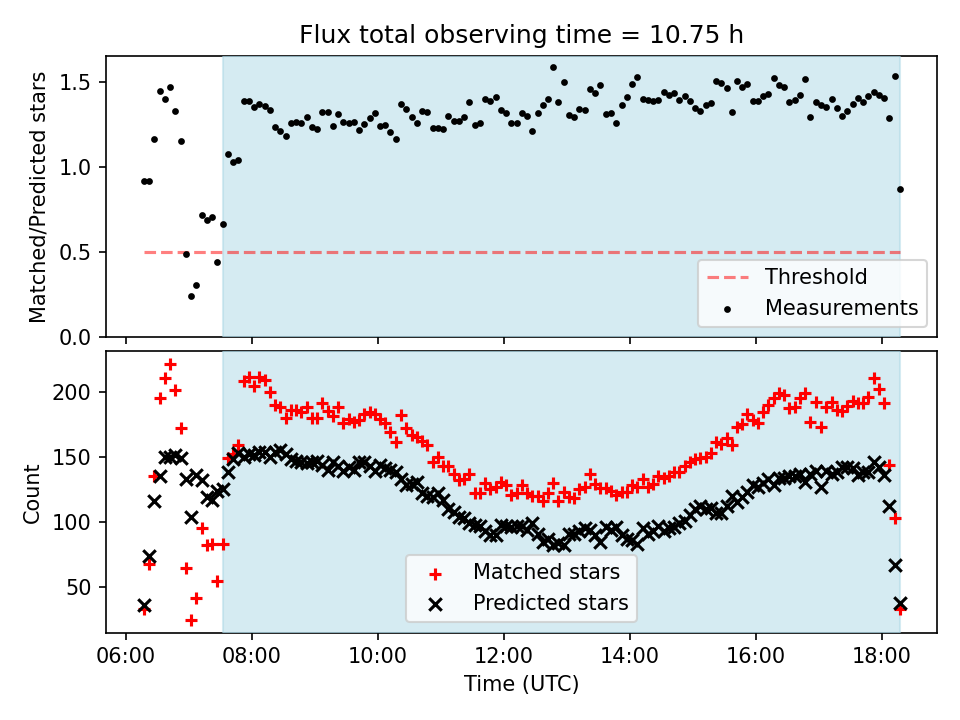 Flux total observing time = 10.75 h

Matched/Predicted stars

1.5
1.0
0.5
0.0

Threshold
Measurements

Count

200
150
100
50

Matched stars
Predicted stars

06:00
08:00
10:00
12:00
14:00
16:00
18:00

Time (UTC)